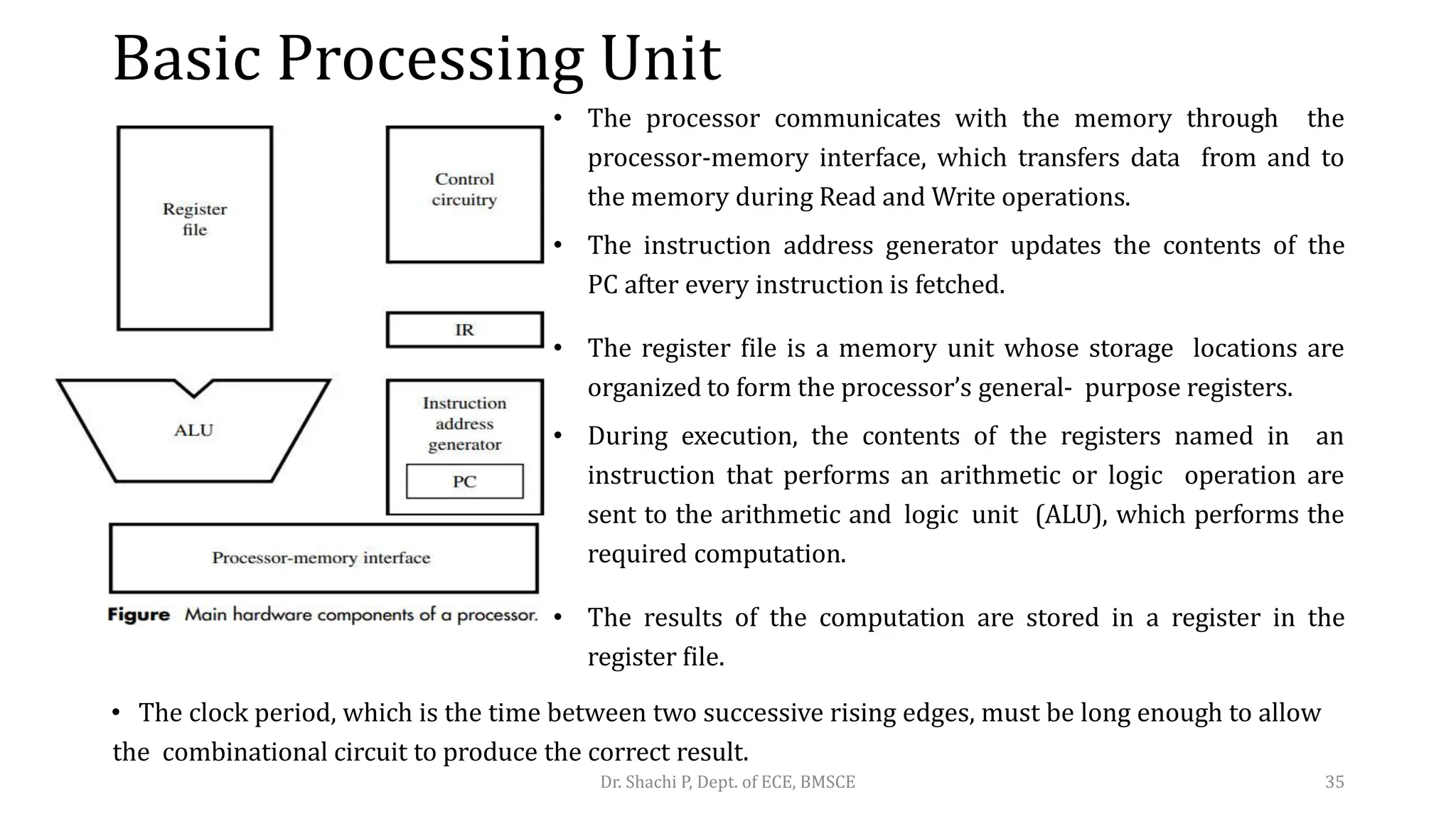 Basic Processing Unit

Register file

Control circuitry

IR

ALU

Instruction address generator

PC

Processor-memory interface

Figure Main hardware components of a processor.

• The processor communicates with the memory through the processor-memory interface, which transfers data from and to the memory during Read and Write operations.

• The instruction address generator updates the contents of the PC after every instruction is fetched.

• The register file is a memory unit whose storage locations are organized to form the processor's general- purpose registers.

• During execution, the contents of the registers named in an instruction that performs an arithmetic or logic operation are sent to the arithmetic and logic unit (ALU), which performs the required computation.

• The results of the computation are stored in a register in the register file.

• The clock period, which is the time between two successive rising edges, must be long enough to allow the combinational circuit to produce the correct result.

Dr. Shachi P, Dept. of ECE, BMSCE

35